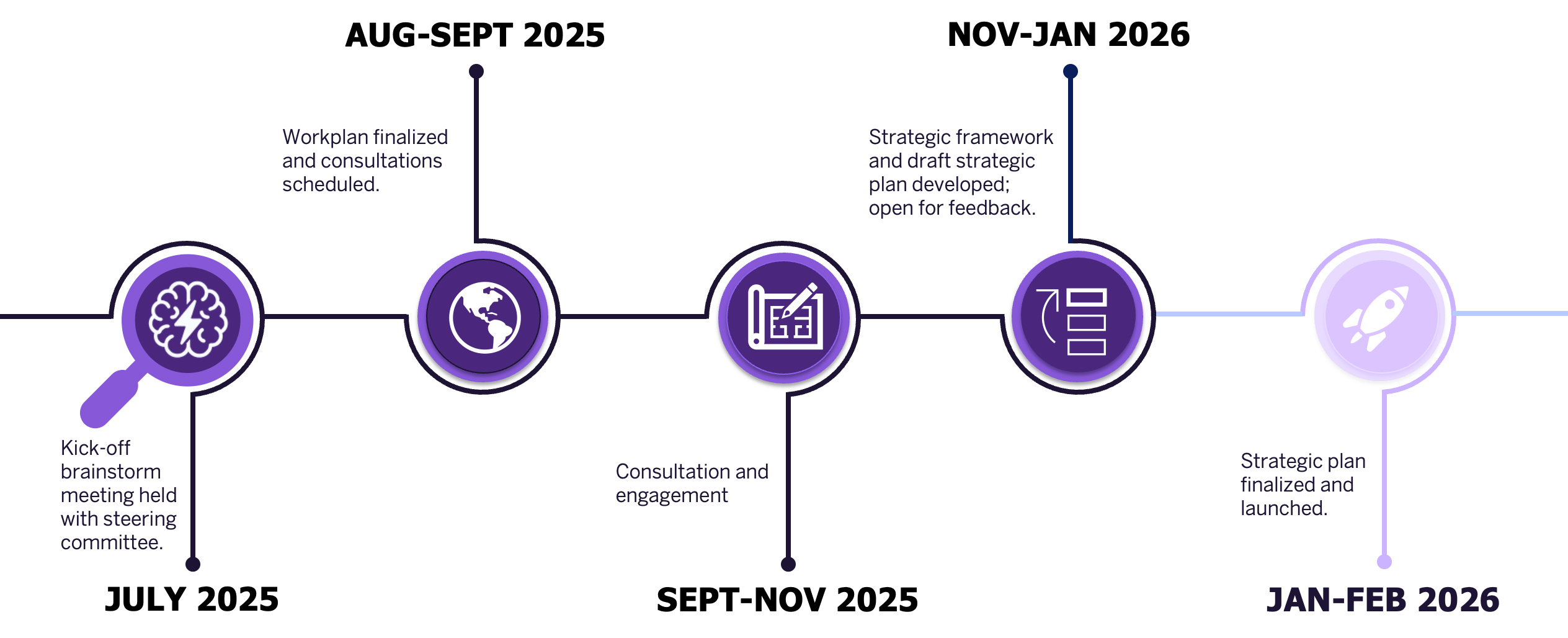 JULY 2025

Kick-off brainstorm meeting held with steering committee.

AUG-SEPT 2025

Workplan finalized and consultations scheduled.

SEPT-NOV 2025

Consultation and engagement

NOV-JAN 2026

Strategic framework and draft strategic plan developed; open for feedback.

JAN-FEB 2026

Strategic plan finalized and launched.